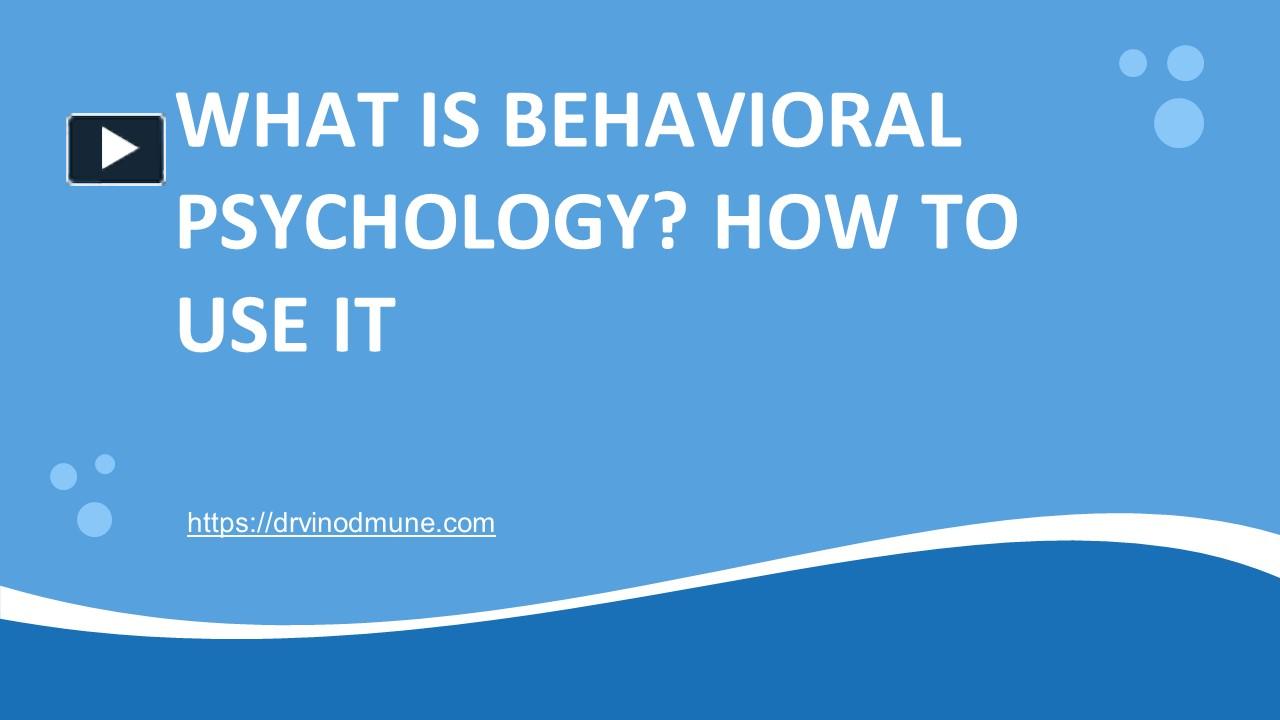 WHAT IS BEHAVIORAL PSYCHOLOGY? HOW TO USE IT

https://drvinodmune.com